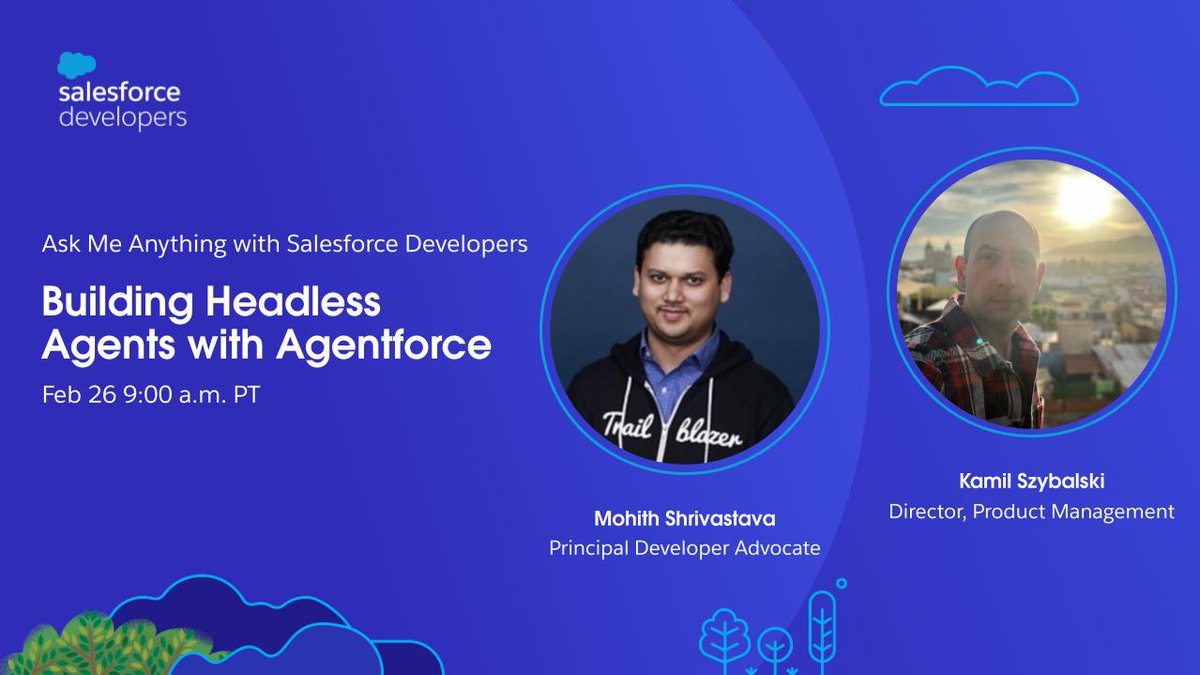 salesforce developers

Ask Me Anything with Salesforce Developers

Building Headless Agents with Agentforce

Feb 26 9:00 a.m. PT

Trail blazer

Mohith Shrivastava
Principal Developer Advocate

Kamil Szybalski
Director, Product Management